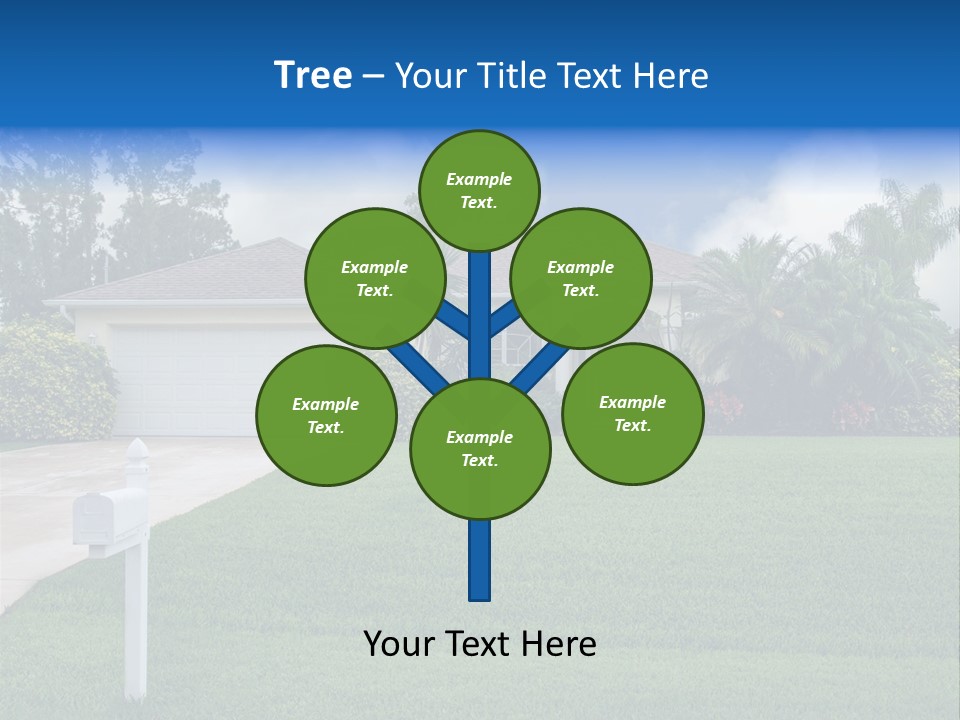 Tree – Your Title Text Here

Example Text.

Example Text.

Example Text.

Example Text.

Example Text.

Example Text.

Your Text Here